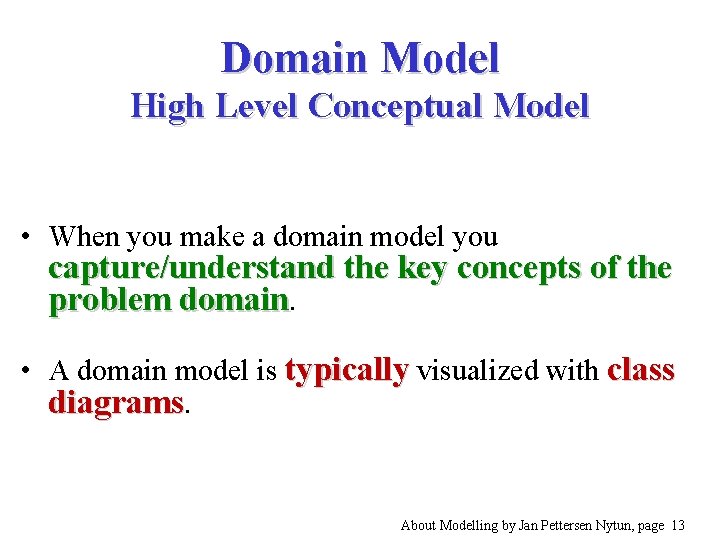 Domain Model
High Level Conceptual Model

• When you make a domain model you capture/understand the key concepts of the problem domain.

• A domain model is typically visualized with class diagrams.

About Modelling by Jan Pettersen Nytun, page 13